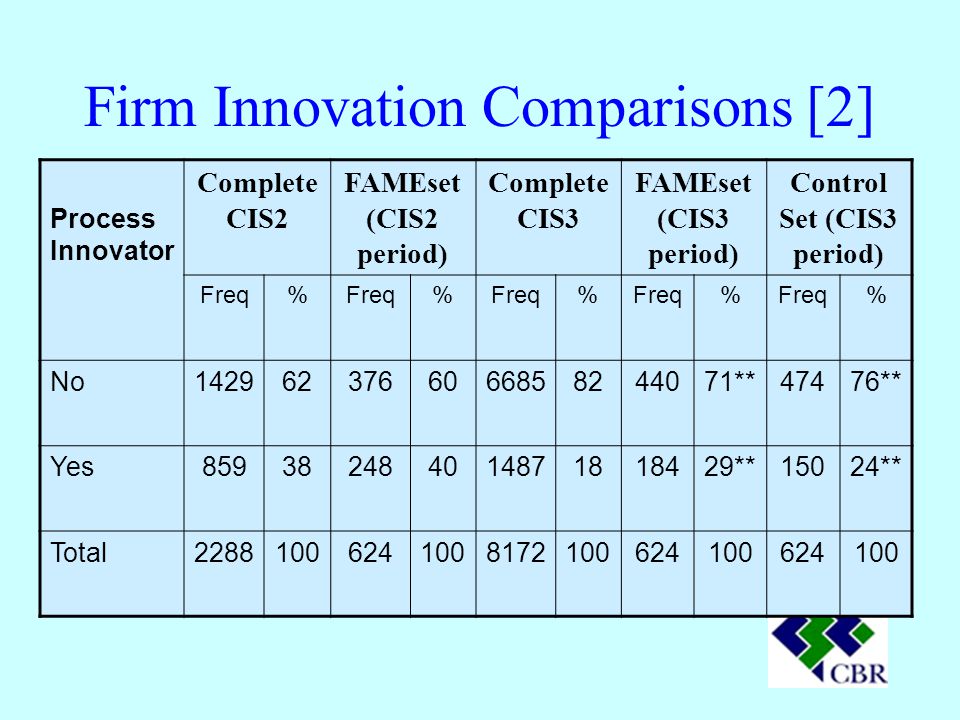 Firm Innovation Comparisons [2]

| Process Innovator | Complete CIS2 | | FAMEset (CIS2 period) | | Complete CIS3 | | FAMEset (CIS3 period) | | Control Set (CIS3 period) | |
|---|---|---|---|---|---|---|---|---|---|---|
| | Freq | % | Freq | % | Freq | % | Freq | % | Freq | % |
| No | 1429 | 62 | 376 | 60 | 6685 | 82 | 440 | 71** | 474 | 76** |
| Yes | 859 | 38 | 248 | 40 | 1487 | 18 | 184 | 29** | 150 | 24** |
| Total | 2288 | 100 | 624 | 100 | 8172 | 100 | 624 | 100 | 624 | 100 |

CBR